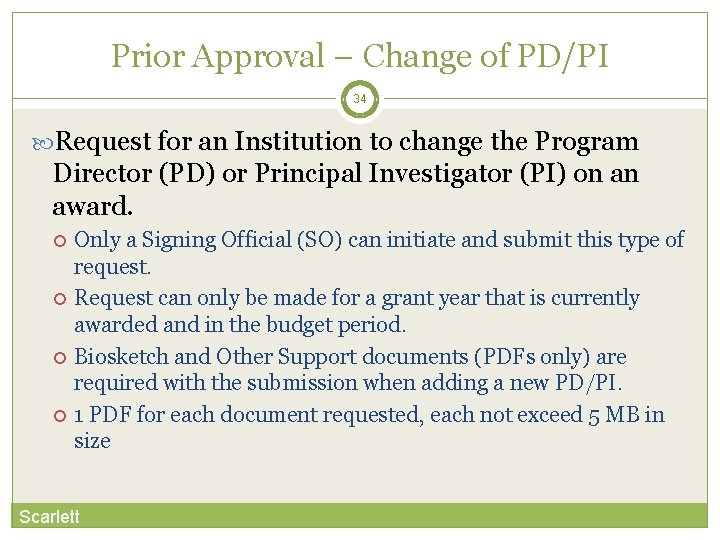 Prior Approval – Change of PD/PI

34

Request for an Institution to change the Program Director (PD) or Principal Investigator (PI) on an award.

Only a Signing Official (SO) can initiate and submit this type of request.

Request can only be made for a grant year that is currently awarded and in the budget period.

Biosketch and Other Support documents (PDFs only) are required with the submission when adding a new PD/PI.

1 PDF for each document requested, each not exceed 5 MB in size

Scarlett